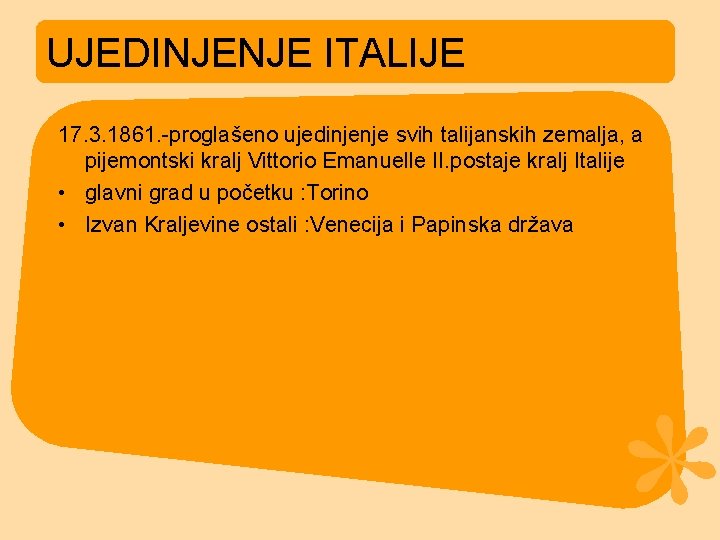 UJEDINJENJE ITALIJE

17.3.1861.-proglašeno ujedinjenje svih talijanskih zemalja, a pijemontski kralj Vittorio Emanuelle II.postaje kralj Italije

• glavni grad u početku :Torino
• Izvan Kraljevine ostali :Venecija i Papinska država